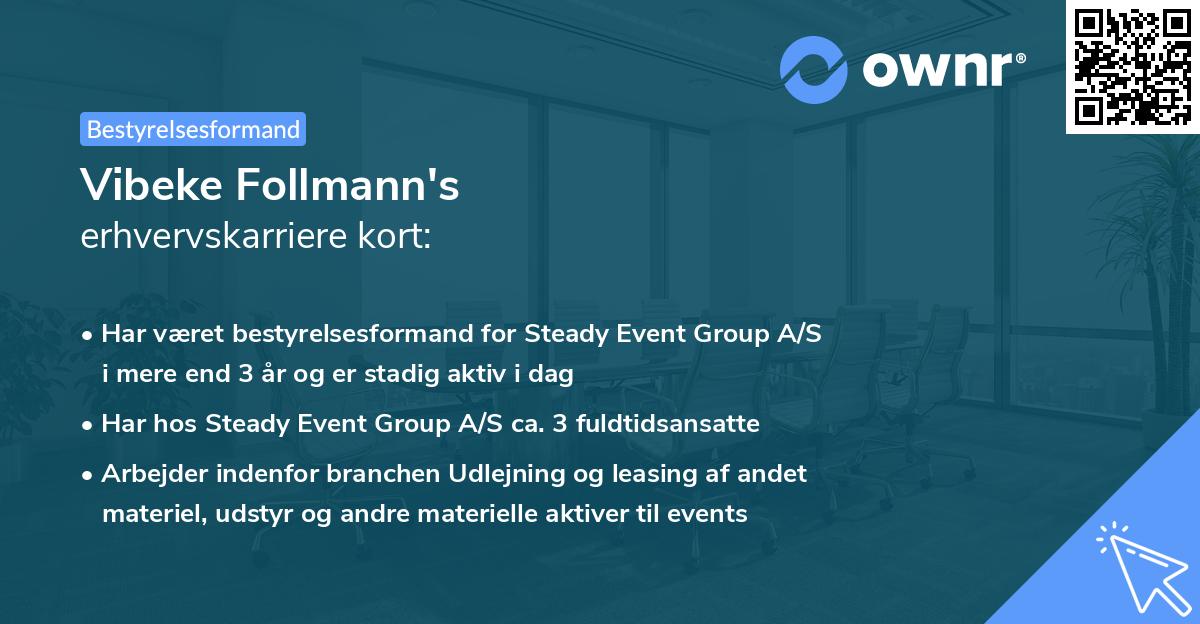 ownr®

Bestyrelsesformand

Vibeke Follmann's
erhvervskarriere kort:

• Har været bestyrelsesformand for Steady Event Group A/S i mere end 3 år og er stadig aktiv i dag
• Har hos Steady Event Group A/S ca. 3 fuldtidsansatte
• Arbejder indenfor branchen Udlejning og leasing af andet materiel, udstyr og andre materielle aktiver til events